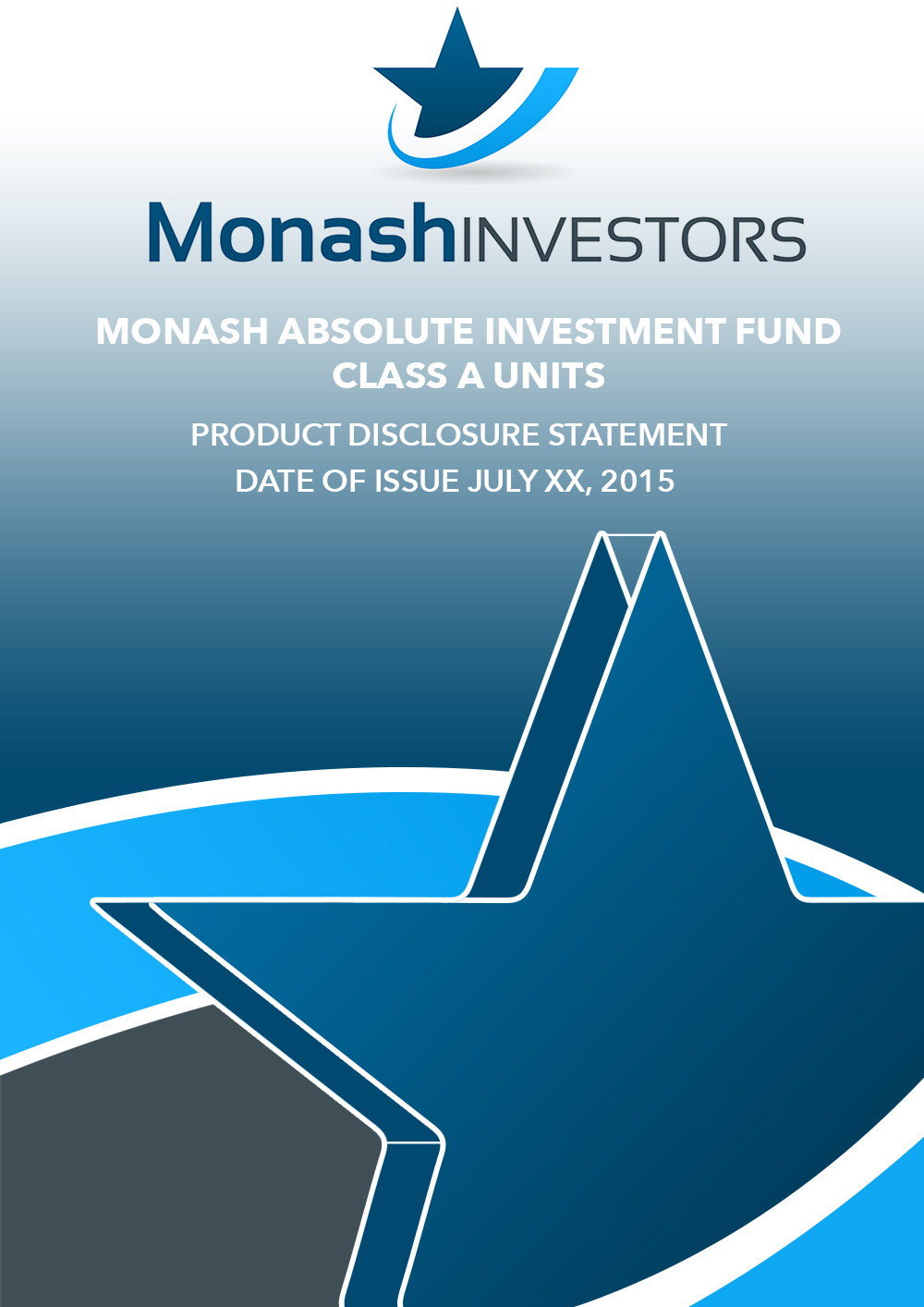 MonashINVESTORS

MONASH ABSOLUTE INVESTMENT FUND
CLASS A UNITS

PRODUCT DISCLOSURE STATEMENT
DATE OF ISSUE JULY XX, 2015